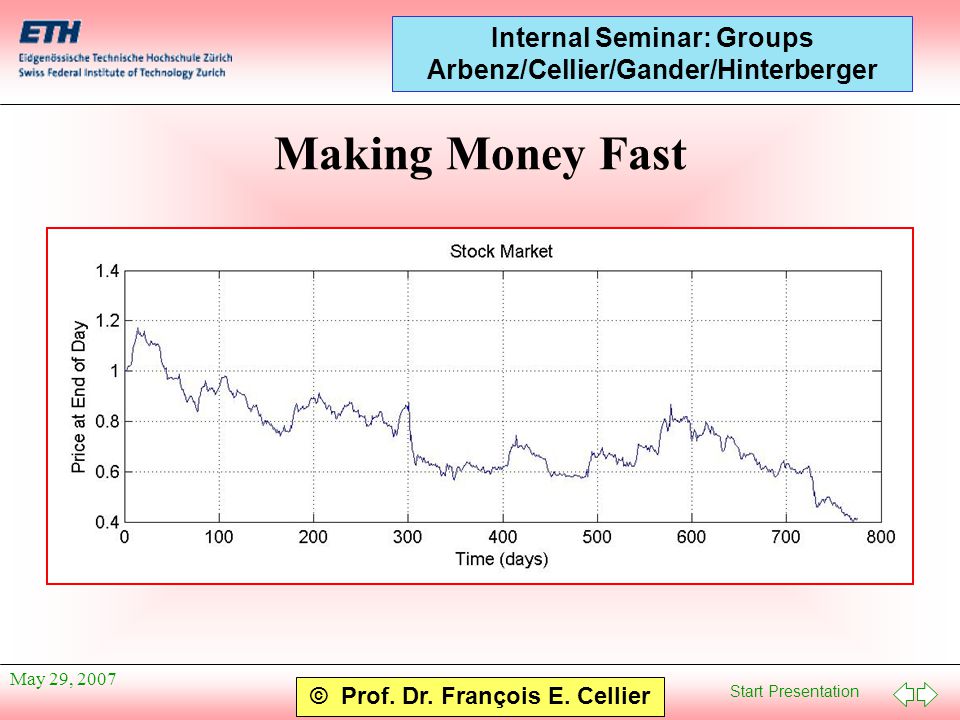 ETH
Eidgenössische Technische Hochschule Zürich
Swiss Federal Institute of Technology Zurich

Internal Seminar: Groups
Arbenz/Cellier/Gander/Hinterberger

Making Money Fast

Stock Market

Price at End of Day

1.4
1.2
1
0.8
0.6
0.4

0 100 200 300 400 500 600 700 800

Time (days)

May 29, 2007

© Prof. Dr. François E. Cellier

Start Presentation